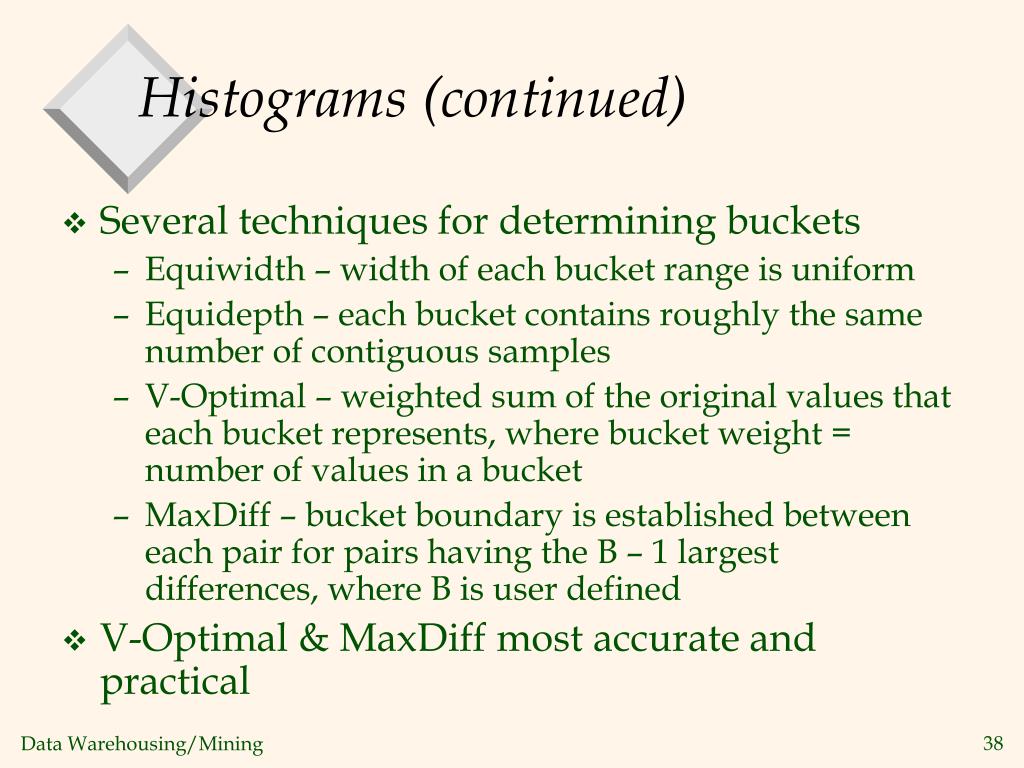 Histograms (continued)

❖ Several techniques for determining buckets
– Equiwidth – width of each bucket range is uniform
– Equidepth – each bucket contains roughly the same number of contiguous samples
– V-Optimal – weighted sum of the original values that each bucket represents, where bucket weight = number of values in a bucket
– MaxDiff – bucket boundary is established between each pair for pairs having the B – 1 largest differences, where B is user defined

❖ V-Optimal & MaxDiff most accurate and practical

Data Warehousing/Mining

38